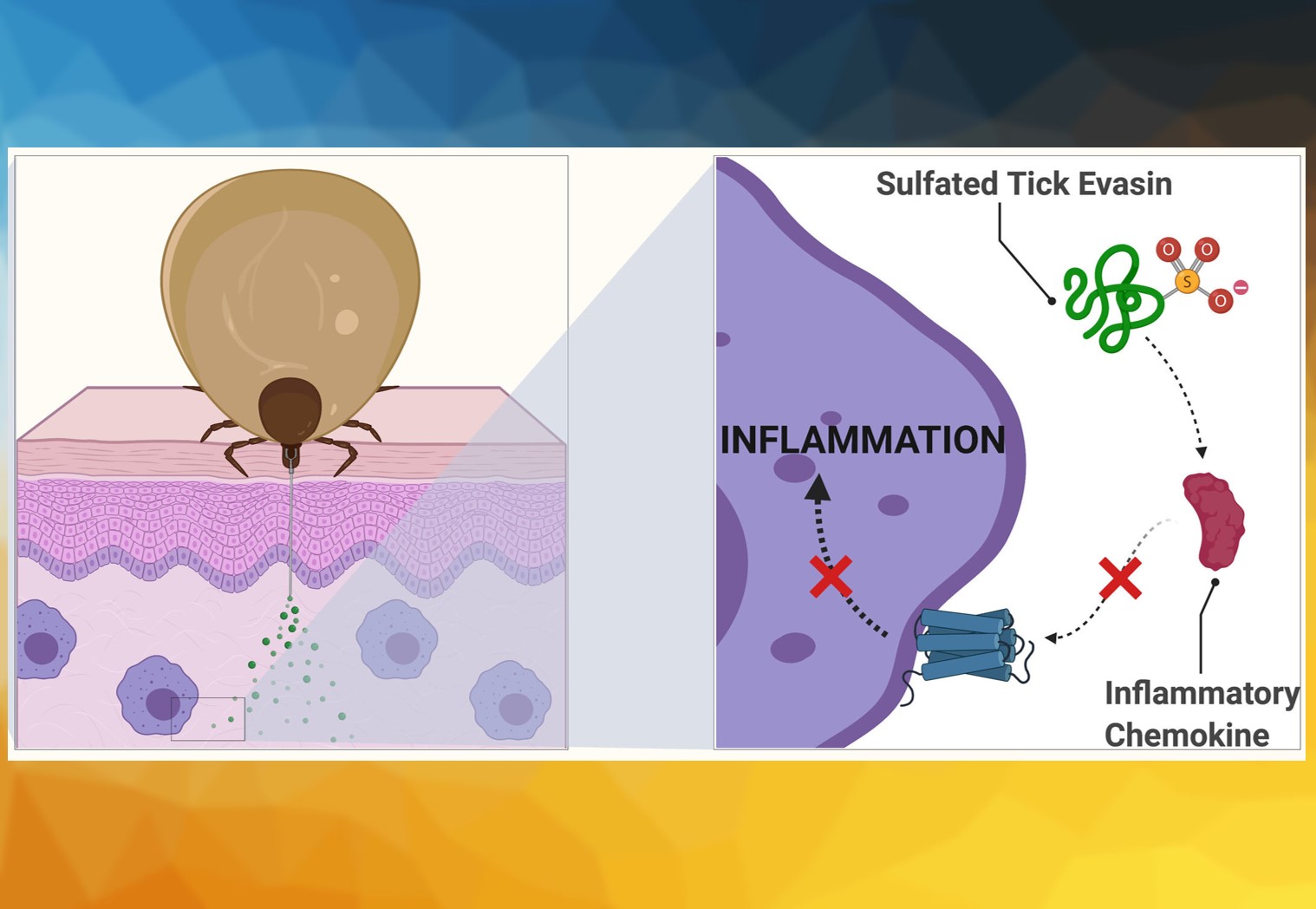 Sulfated Tick Evasin

O O S O

INFLAMMATION

Inflammatory Chemokine